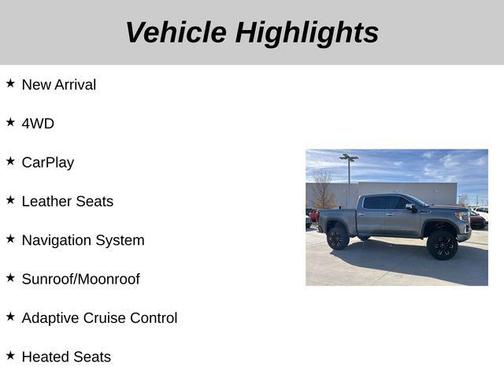 Vehicle Highlights

★ New Arrival

★ 4WD

★ CarPlay

★ Leather Seats

★ Navigation System

★ Sunroof/Moonroof

★ Adaptive Cruise Control

★ Heated Seats